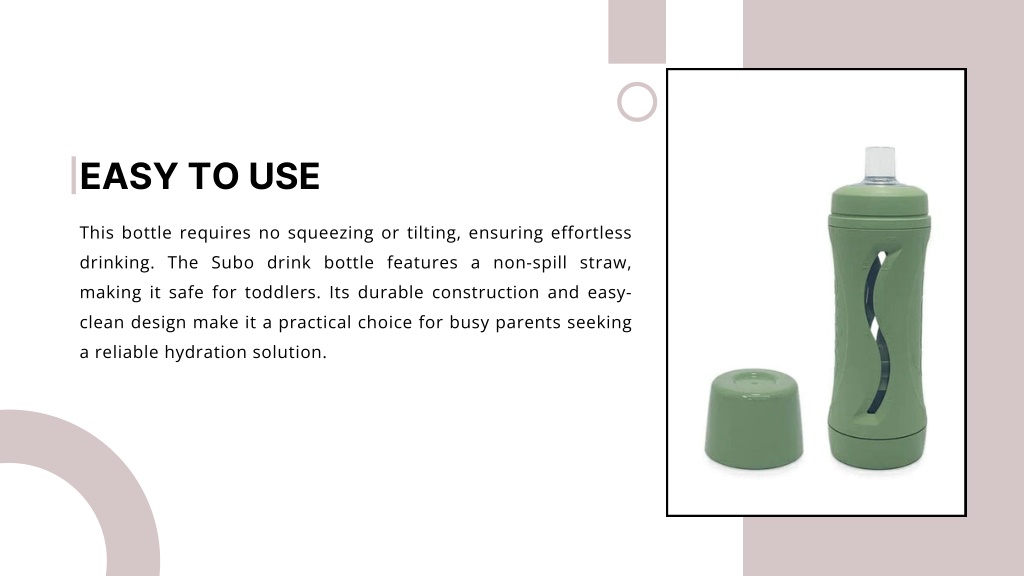 EASY TO USE

This bottle requires no squeezing or tilting, ensuring effortless drinking. The Subo drink bottle features a non-spill straw, making it safe for toddlers. Its durable construction and easy-clean design make it a practical choice for busy parents seeking a reliable hydration solution.